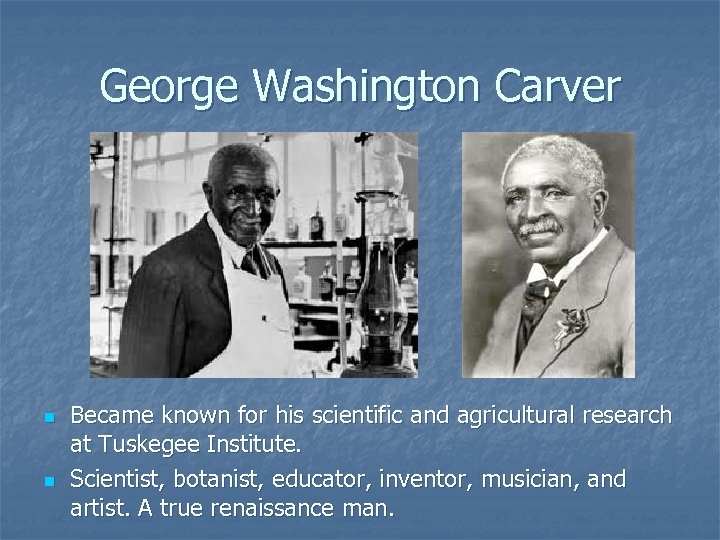 George Washington Carver

- Became known for his scientific and agricultural research at Tuskegee Institute.
- Scientist, botanist, educator, inventor, musician, and artist. A true renaissance man.